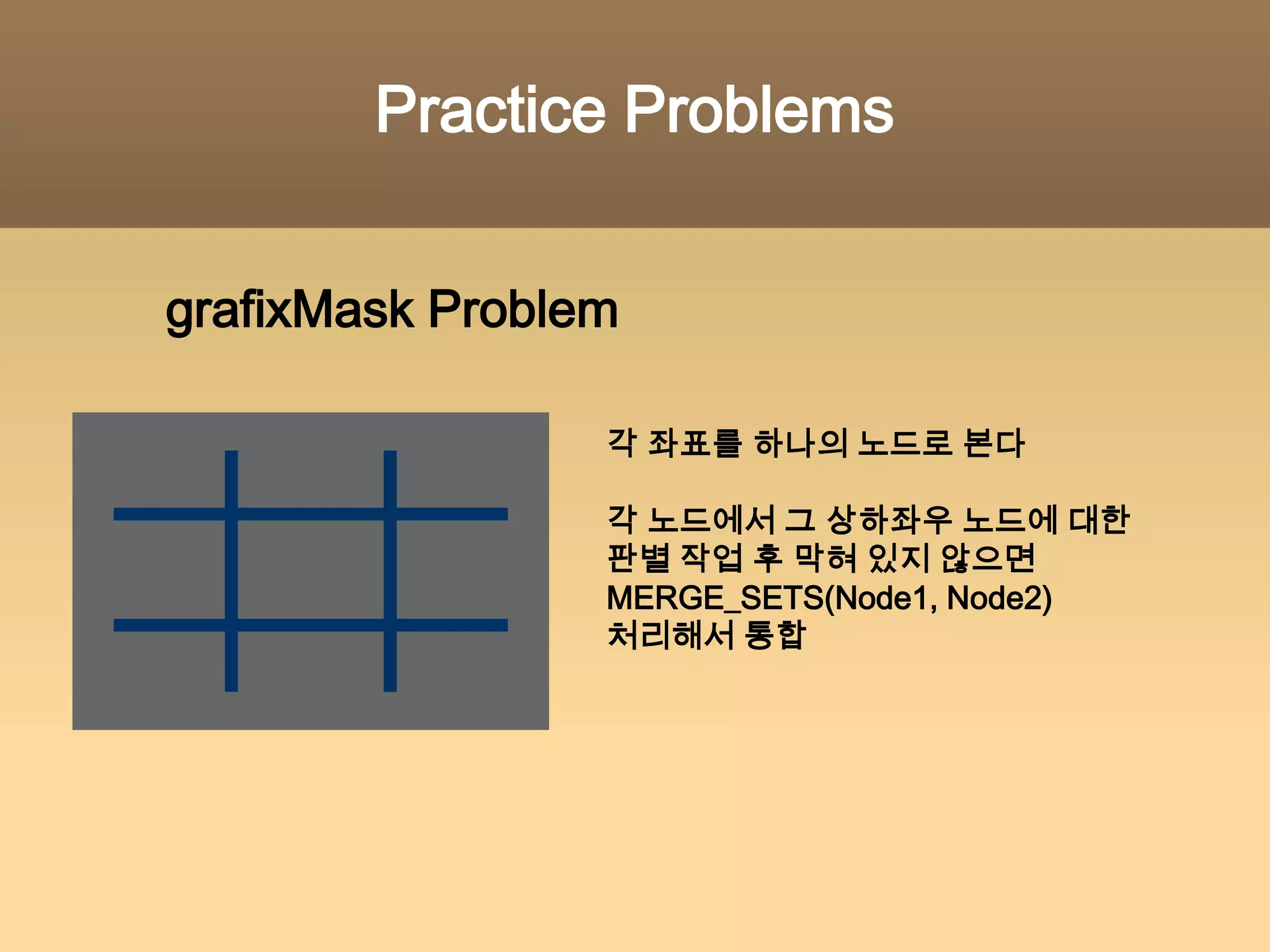 Practice Problems

grafixMask Problem

각 좌표를 하나의 노드로 본다

각 노드에서 그 상하좌우 노드에 대한 판별 작업 후 막혀 있지 않으면 MERGE_SETS(Node1, Node2) 처리해서 통합